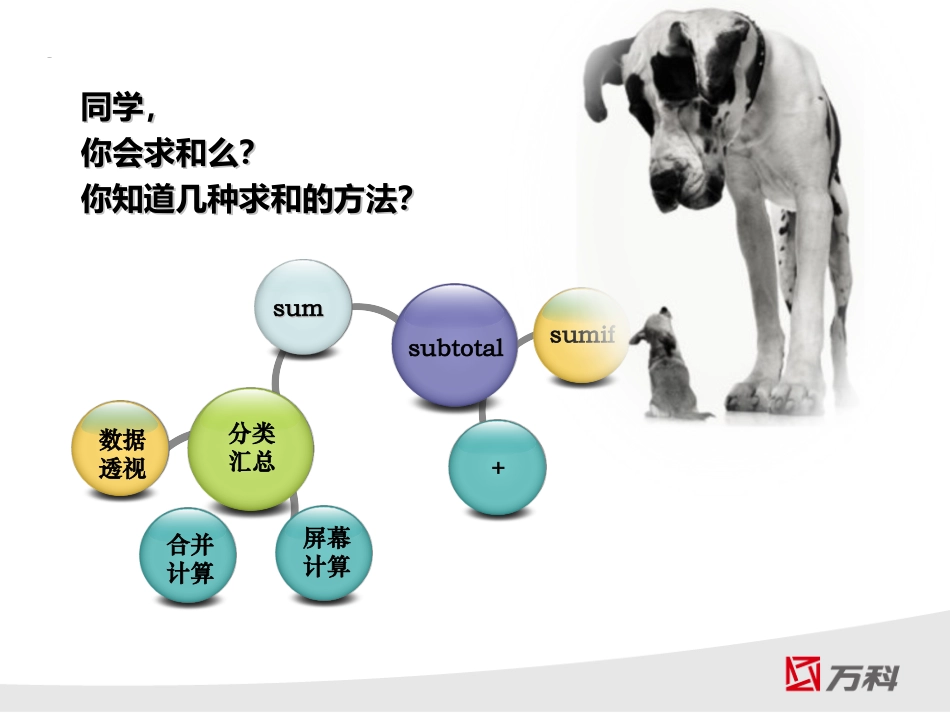 同学，
你会求和么?
你知道几种求和的方法?

sum

subtotal

sumif

数据透视

分类汇总

+

合并计算

屏幕计算

万科